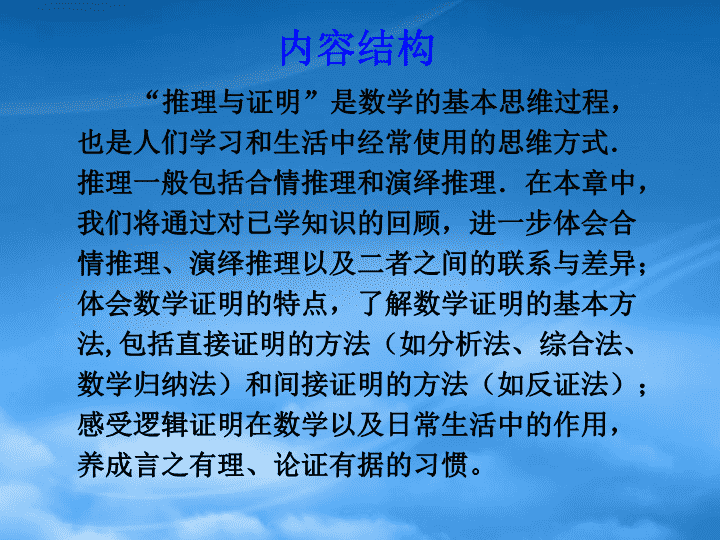 内容结构

“推理与证明”是数学的基本思维过程，也是人们学习和生活中经常使用的思维方式．推理一般包括合情推理和演绎推理．在本章中，我们将通过对已学知识的回顾，进一步体会合情推理、演绎推理以及二者之间的联系与差异；体会数学证明的特点，了解数学证明的基本方法，包括直接证明的方法（如分析法、综合法、数学归纳法）和间接证明的方法（如反证法）；感受逻辑证明在数学以及日常生活中的作用，养成言之有理、论证有据的习惯。